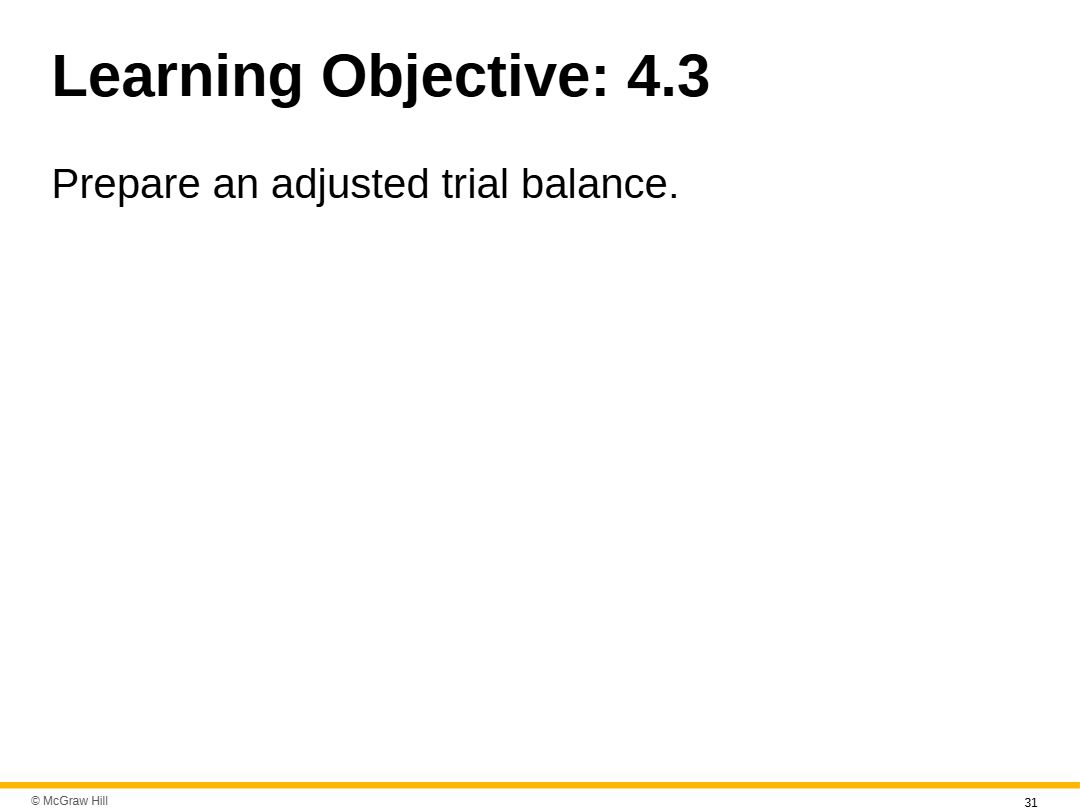 Learning Objective: 4.3

Prepare an adjusted trial balance.

© McGraw Hill

31